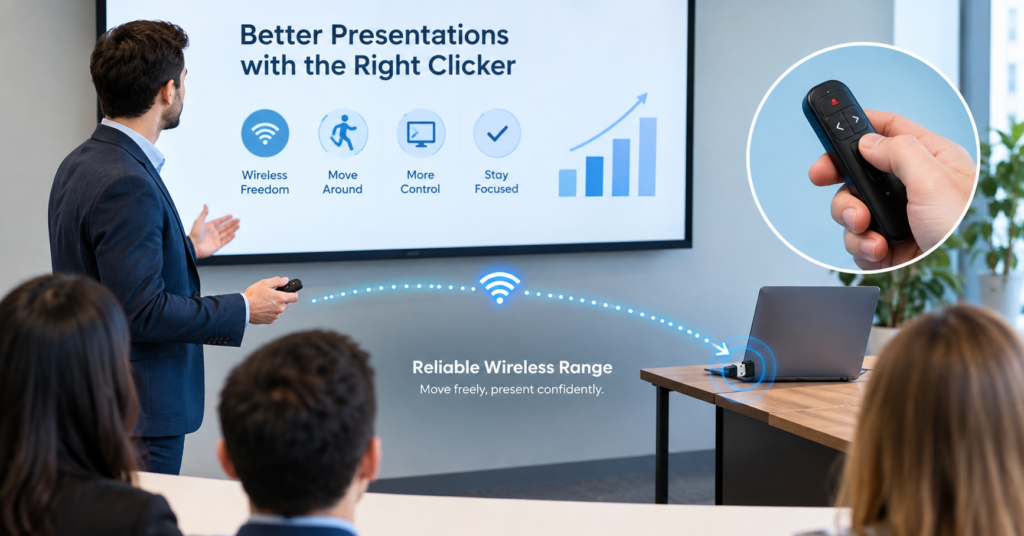 Better Presentations with the Right Clicker

Wireless Freedom

Move Around

More Control

Stay Focused

Reliable Wireless Range

Move freely, present confidently.